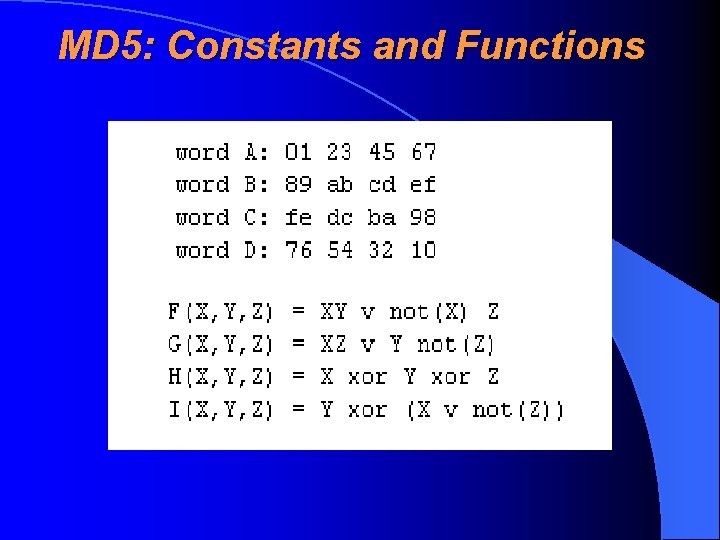 MD5: Constants and Functions

word A: 01 23 45 67
word B: 89 ab cd ef
word C: fe dc ba 98
word D: 76 54 32 10

F(X,Y,Z) = XY v not(X) Z
G(X,Y,Z) = XZ v Y not(Z)
H(X,Y,Z) = X xor Y xor Z
I(X,Y,Z) = Y xor (X v not(Z))